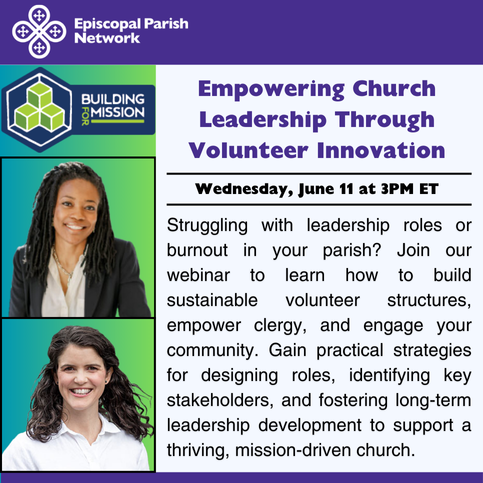 Episcopal Parish Network

BUILDING FOR MISSION

Empowering Church Leadership Through Volunteer Innovation

Wednesday, June 11 at 3PM ET

Struggling with leadership roles or burnout in your parish? Join our webinar to learn how to build sustainable volunteer structures, empower clergy, and engage your community. Gain practical strategies for designing roles, identifying key stakeholders, and fostering long-term leadership development to support a thriving, mission-driven church.